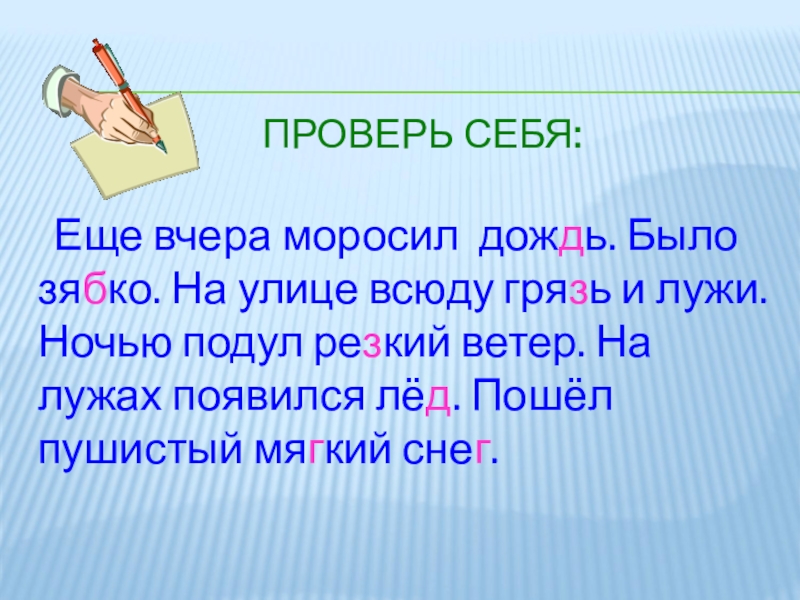 ПРОВЕРЬ СЕБЯ:

Еще вчера моросил дождь. Было зябко. На улице всюду грязь и лужи. Ночью подул резкий ветер. На лужах появился лёд. Пошёл пушистый мягкий снег.